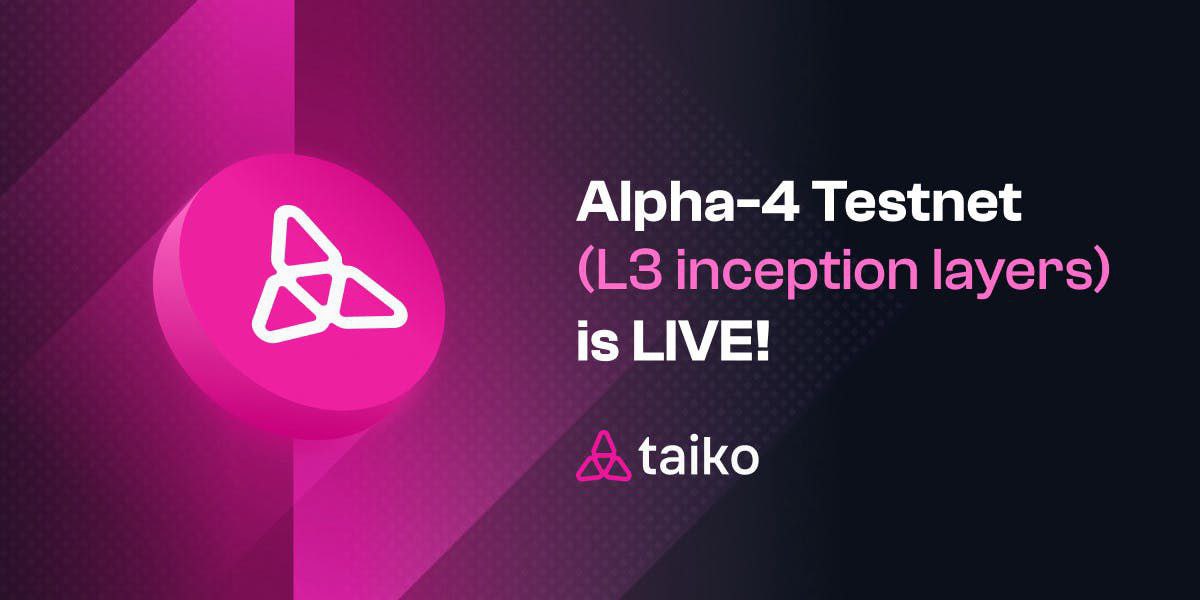 Alpha-4 Testnet
(L3 inception layers)
is LIVE!

taiko